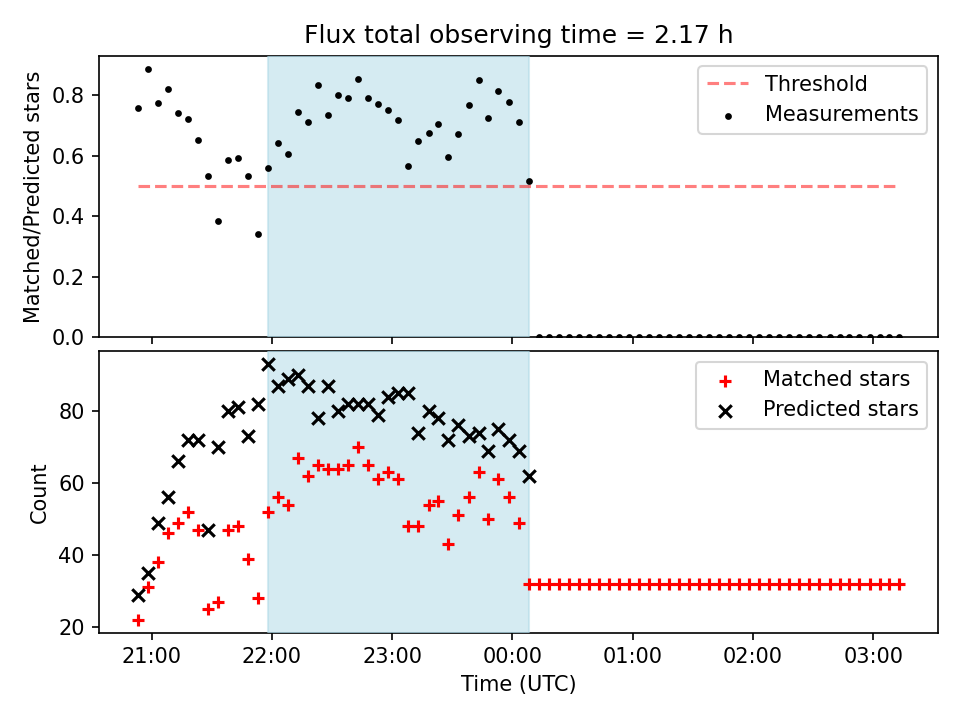 Flux total observing time = 2.17 h

Matched/Predicted stars

0.8
0.6
0.4
0.2
0.0

Threshold
Measurements

Count

80
60
40
20

Matched stars
Predicted stars

21:00
22:00
23:00
00:00
01:00
02:00
03:00

Time (UTC)